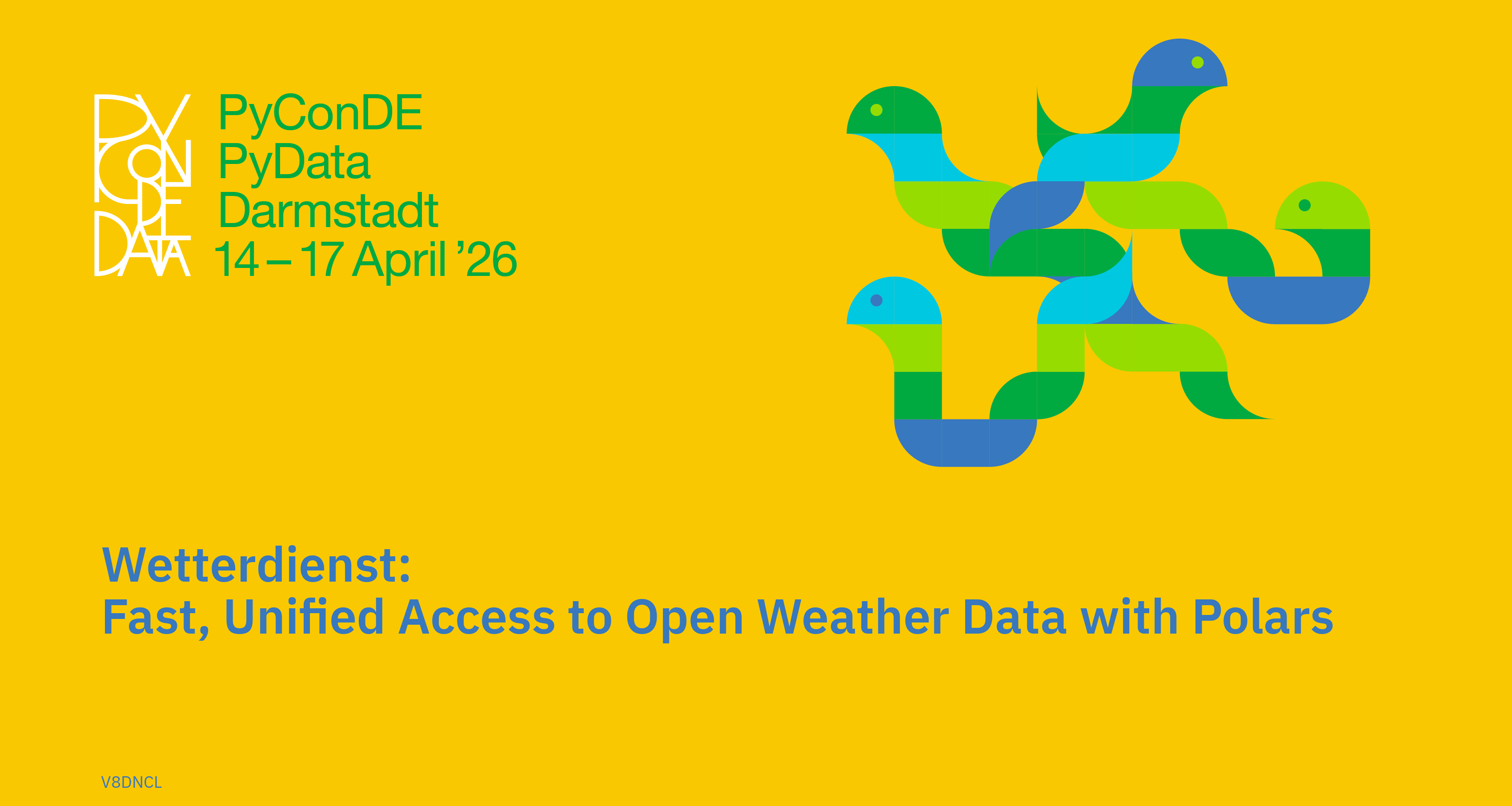 PY CON DE DATA

PyConDE
PyData
Darmstadt
14 – 17 April ’26

Wetterdienst:
Fast, Unified Access to Open Weather Data with Polars

V8DNCL